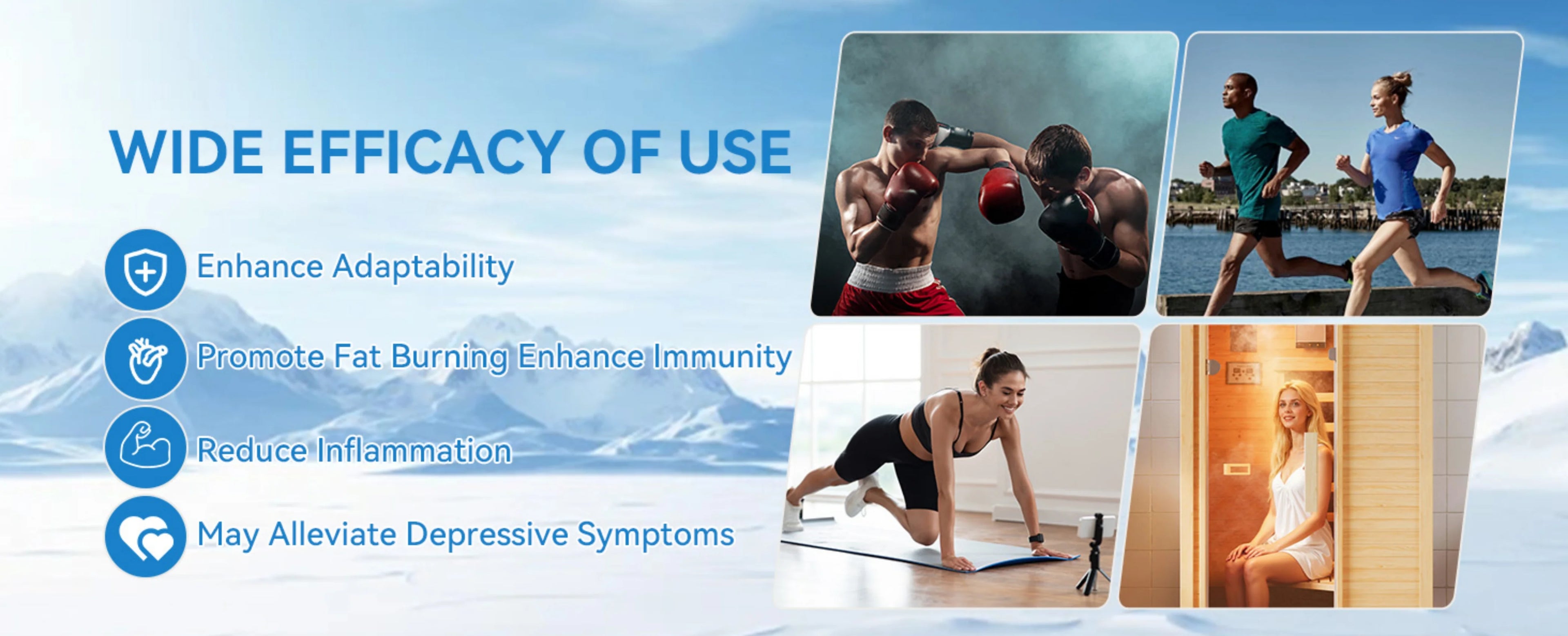 WIDE EFFICACY OF USE

Enhance Adaptability

Promote Fat Burning Enhance Immunity

Reduce Inflammation

May Alleviate Depressive Symptoms